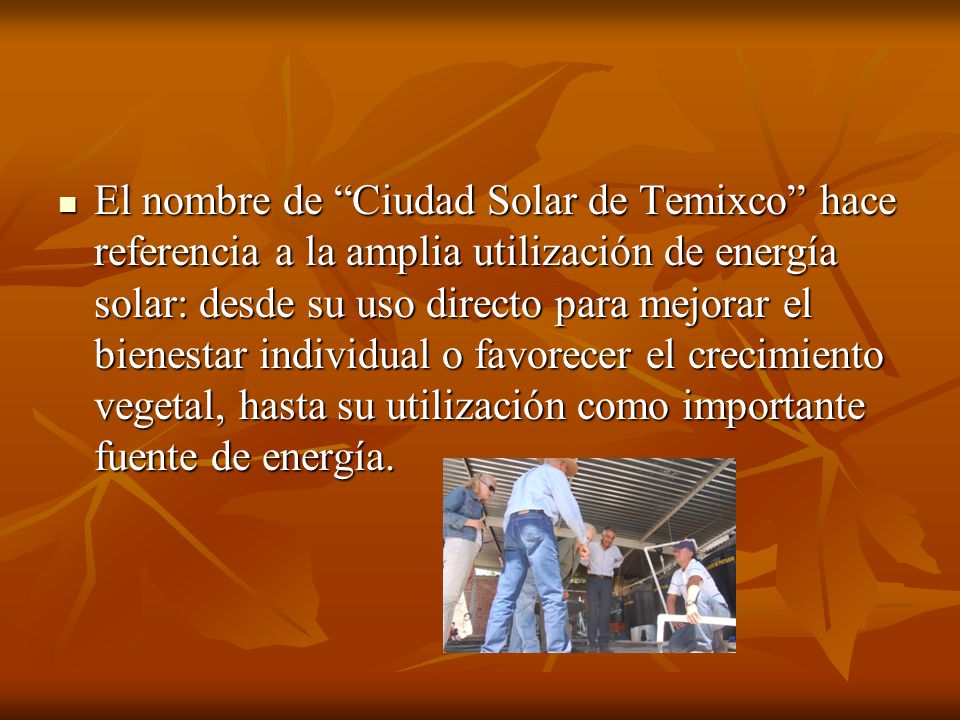 El nombre de “Ciudad Solar de Temixco” hace referencia a la amplia utilización de energía solar: desde su uso directo para mejorar el bienestar individual o favorecer el crecimiento vegetal, hasta su utilización como importante fuente de energía.